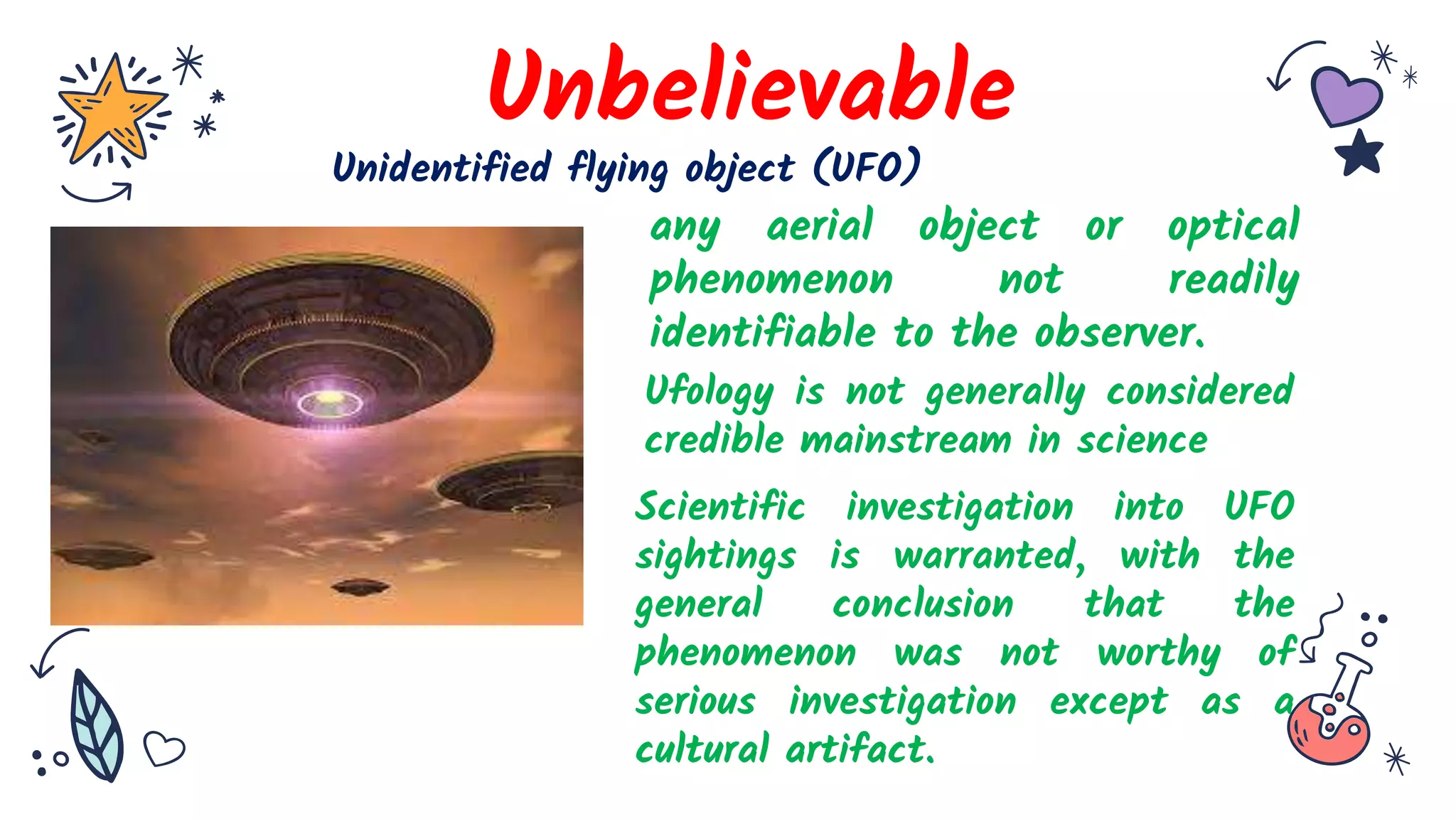 Unbelievable

Unidentified flying object (UFO)

any aerial object or optical phenomenon not readily identifiable to the observer.

Ufology is not generally considered credible mainstream in science

Scientific investigation into UFO sightings is warranted, with the general conclusion that the phenomenon was not worthy of serious investigation except as a cultural artifact.